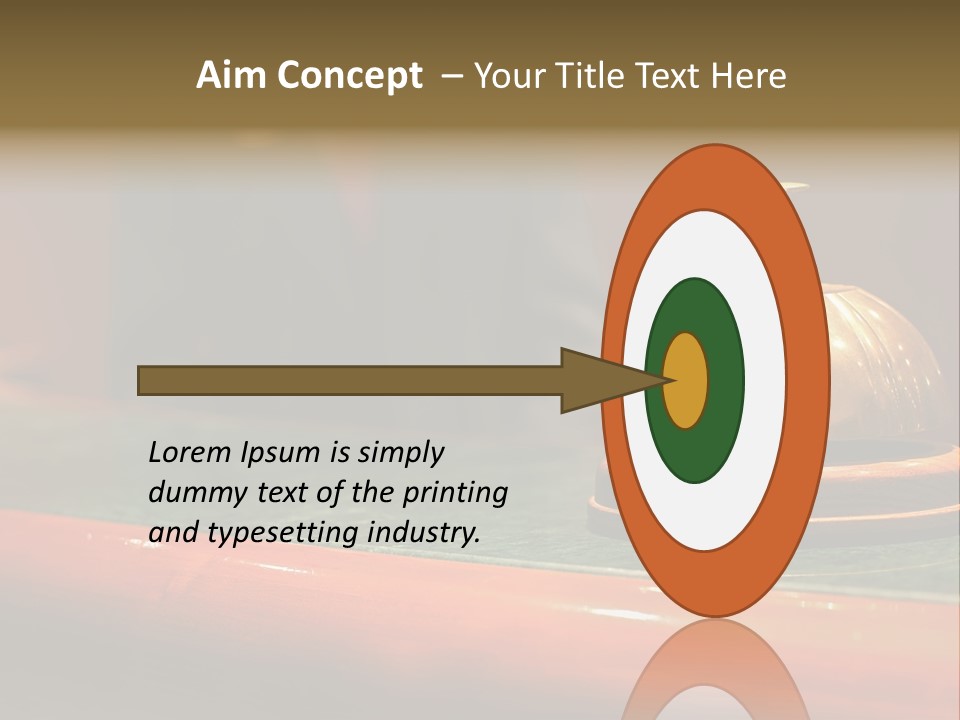 Aim Concept – Your Title Text Here

Lorem Ipsum is simply dummy text of the printing and typesetting industry.